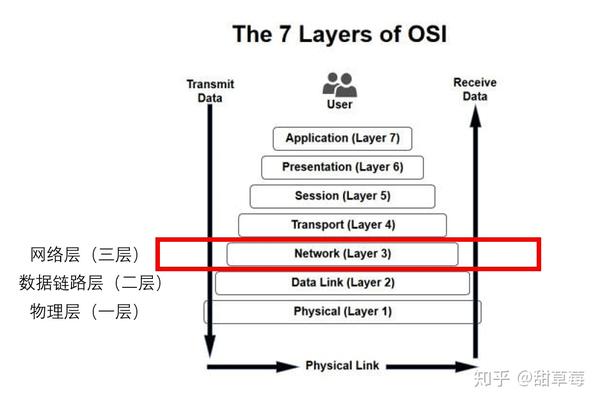 The 7 Layers of OSI

Transmit Data

User

Receive Data

Application (Layer 7)

Presentation (Layer 6)

Session (Layer 5)

Transport (Layer 4)

网络层（三层）

Network (Layer 3)

数据链路层（二层）

Data Link (Layer 2)

物理层（一层）

Physical (Layer 1)

Physical Link

知乎 @甜草莓